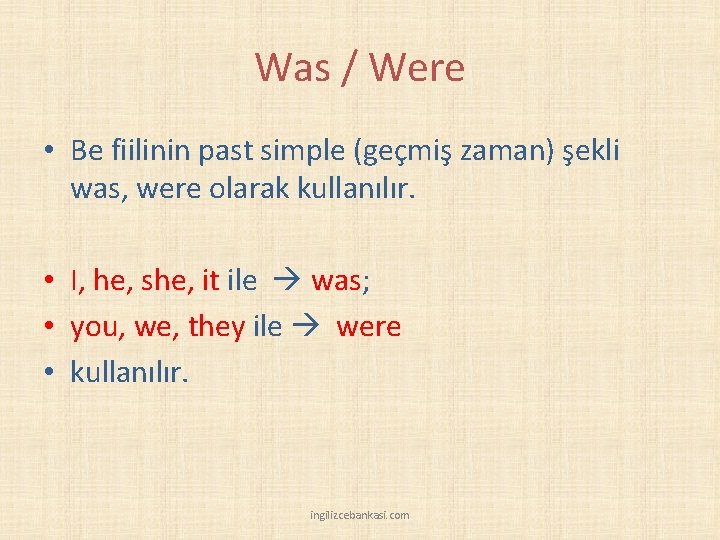 Was / Were

• Be fiilinin past simple (geçmiş zaman) şekli was, were olarak kullanılır.

• I, he, she, it ile → was;
• you, we, they ile → were
• kullanılır.

ingilizcebankasi.com